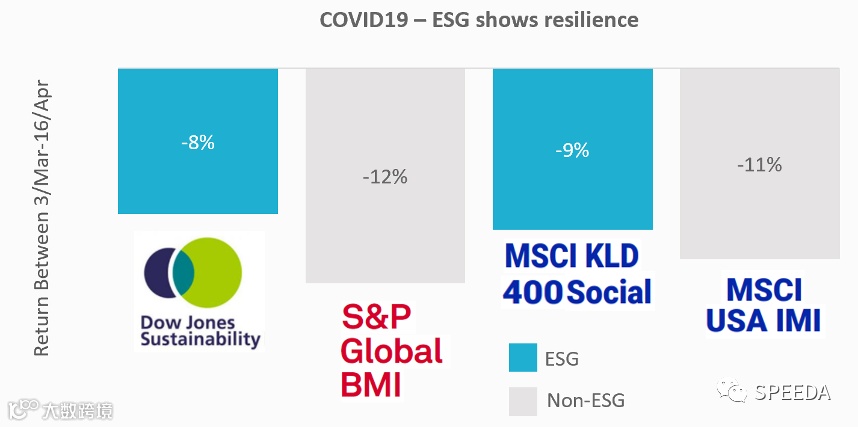 COVID19 – ESG shows resilience

Return Between 3/Mar-16/Apr

-8%

-12%

-9%

-11%

Dow Jones Sustainability

S&P Global BMI

MSCI KLD 400 Social

MSCI USA IMI

ESG

Non-ESG

大数跨境

SPEEDA